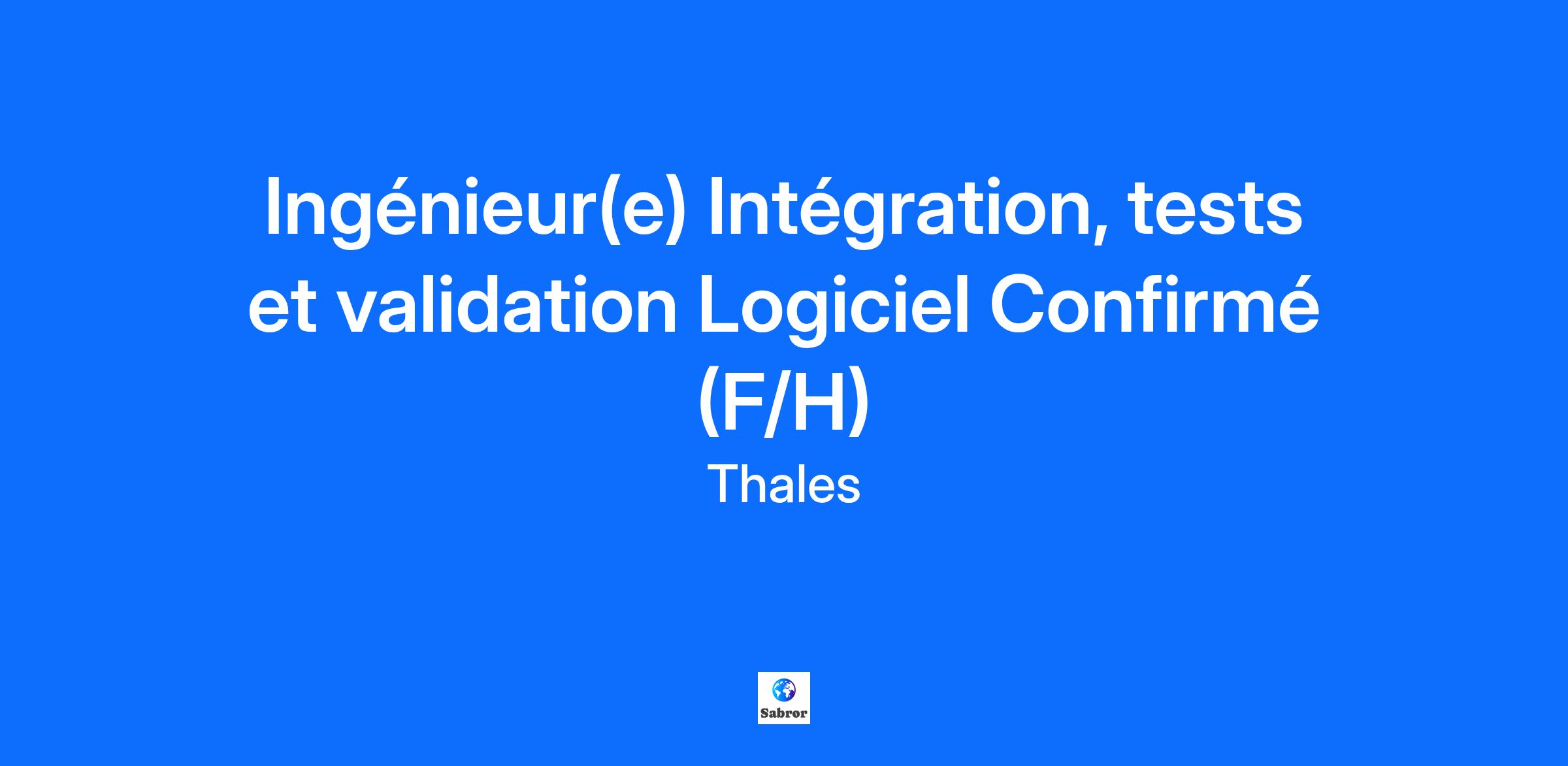 Ingénieur(e) Intégration, tests et validation Logiciel Confirmé (F/H)

Thales

Sabror